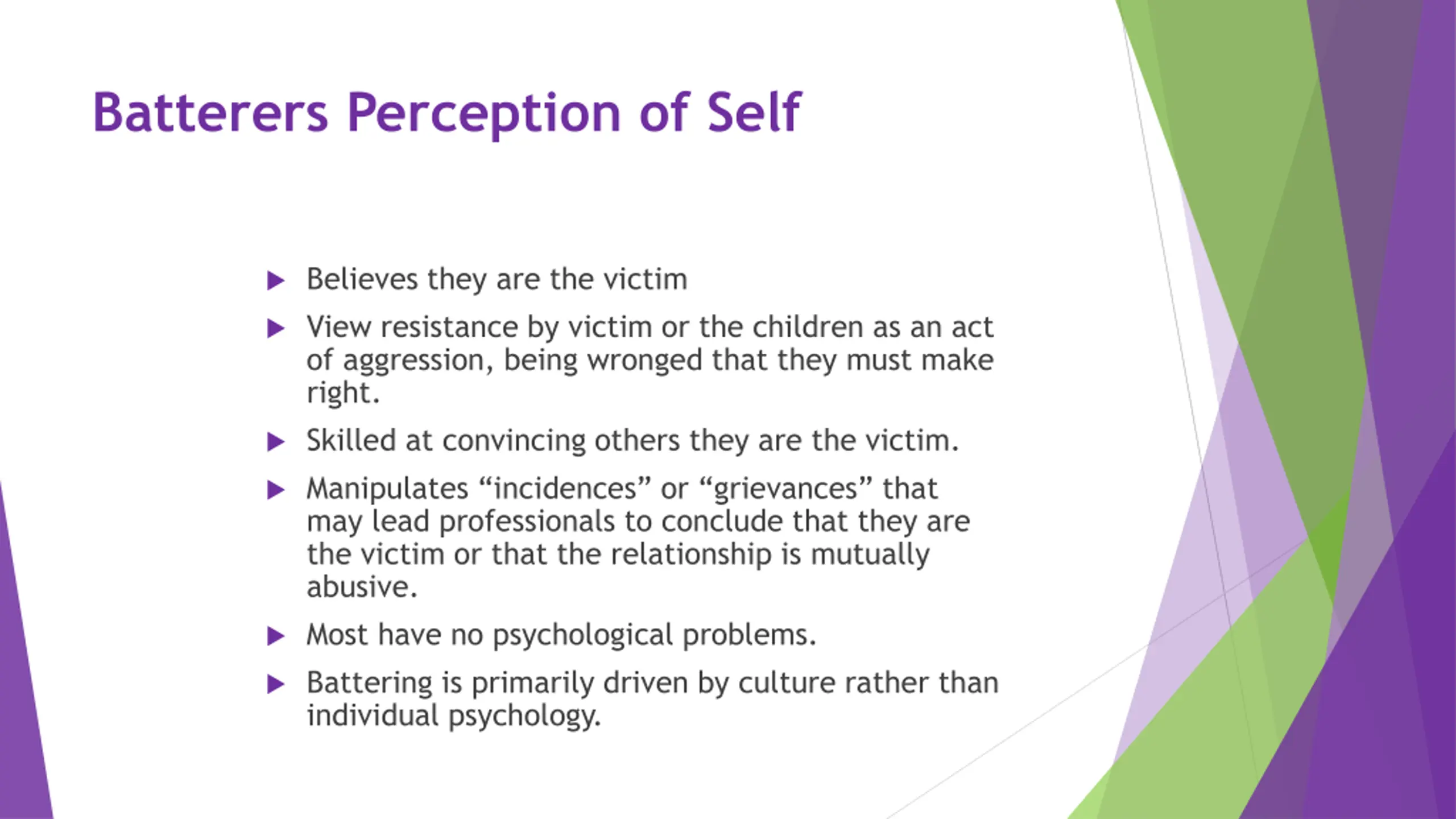 Batterers Perception of Self

▶ Believes they are the victim

▶ View resistance by victim or the children as an act of aggression, being wronged that they must make right.

▶ Skilled at convincing others they are the victim.

▶ Manipulates “incidences” or “grievances” that may lead professionals to conclude that they are the victim or that the relationship is mutually abusive.

▶ Most have no psychological problems.

▶ Battering is primarily driven by culture rather than individual psychology.